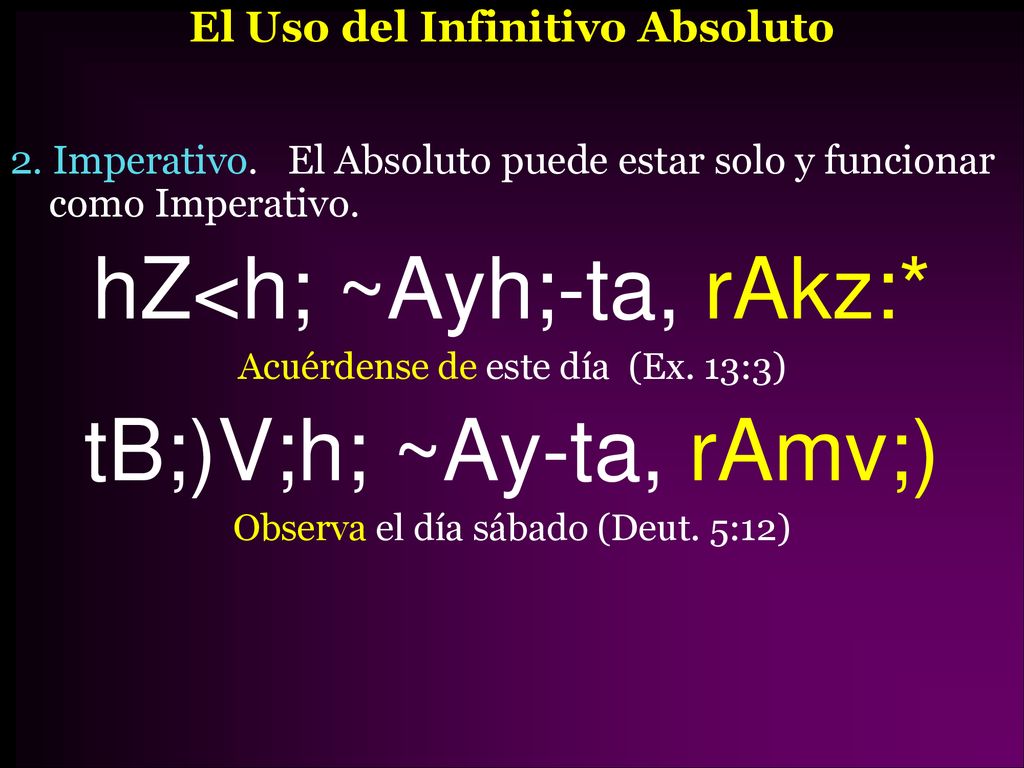 El Uso del Infinitivo Absoluto

2. Imperativo. El Absoluto puede estar solo y funcionar como Imperativo.

hZ<h; ~Ayh;-ta, rAkz:*

Acuérdense de este día (Ex. 13:3)

tB;)V;h; ~Ay-ta, rAmv;)

Observa el día sábado (Deut. 5:12)